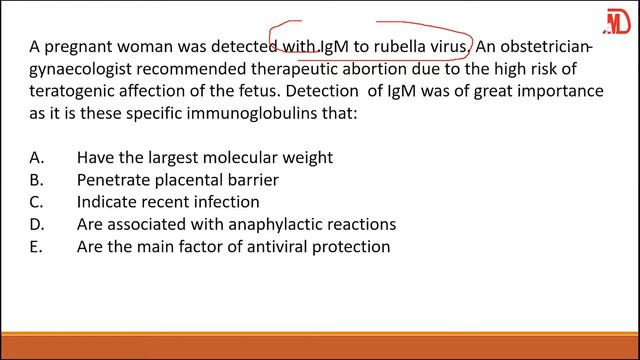 MD

A pregnant woman was detected with IgM to rubella virus. An obstetrician-gynaecologist recommended therapeutic abortion due to the high risk of teratogenic affection of the fetus. Detection of IgM was of great importance as it is these specific immunoglobulins that:

A. Have the largest molecular weight
B. Penetrate placental barrier
C. Indicate recent infection
D. Are associated with anaphylactic reactions
E. Are the main factor of antiviral protection